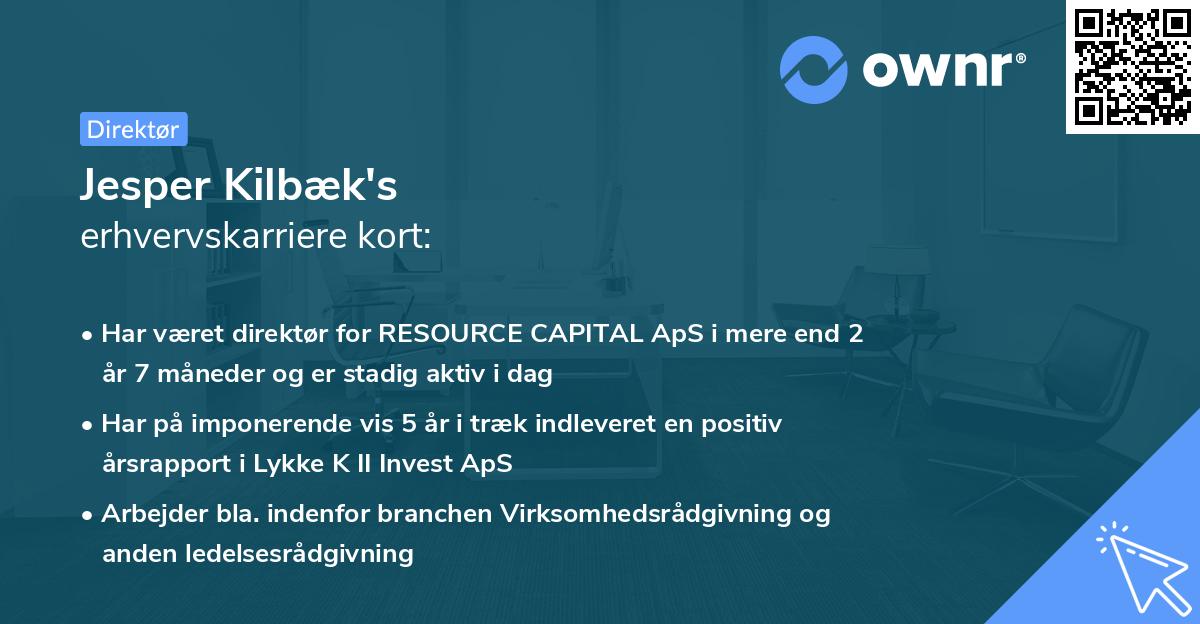 ownr®

Direktør

Jesper Kilbæk's
erhvervskarriere kort:

• Har været direktør for RESOURCE CAPITAL ApS i mere end 2 år 7 måneder og er stadig aktiv i dag
• Har på imponerende vis 5 år i træk indleveret en positiv årsrapport i Lykke K II Invest ApS
• Arbejder bla. indenfor branchen Virksomhedsrådgivning og anden ledelsesrådgivning